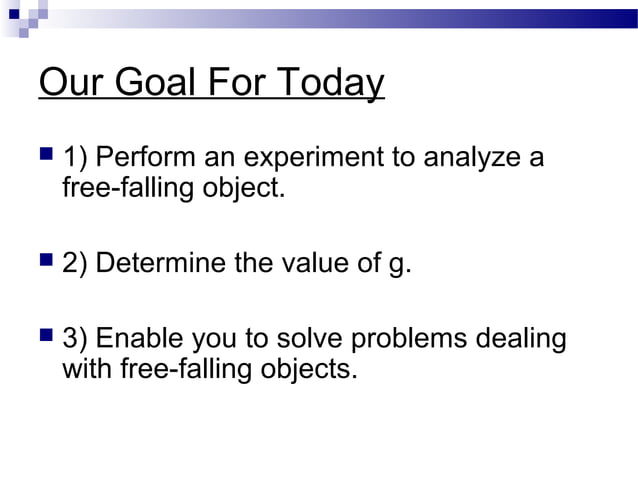 Our Goal For Today

1) Perform an experiment to analyze a free-falling object.

2) Determine the value of g.

3) Enable you to solve problems dealing with free-falling objects.